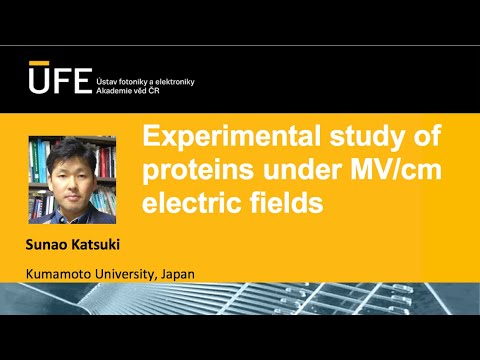 ÚFE Ústav fotoniky a elektroniky
Akademie věd ČR

Experimental study of proteins under MV/cm electric fields

Sunao Katsuki

Kumamoto University, Japan